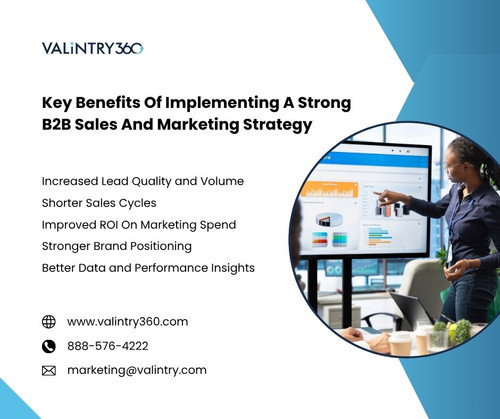 VALiNTRY360

Key Benefits Of Implementing A Strong B2B Sales And Marketing Strategy

Increased Lead Quality and Volume
Shorter Sales Cycles
Improved ROI On Marketing Spend
Stronger Brand Positioning
Better Data and Performance Insights

www.valintry360.com
888-576-4222
marketing@valintry.com